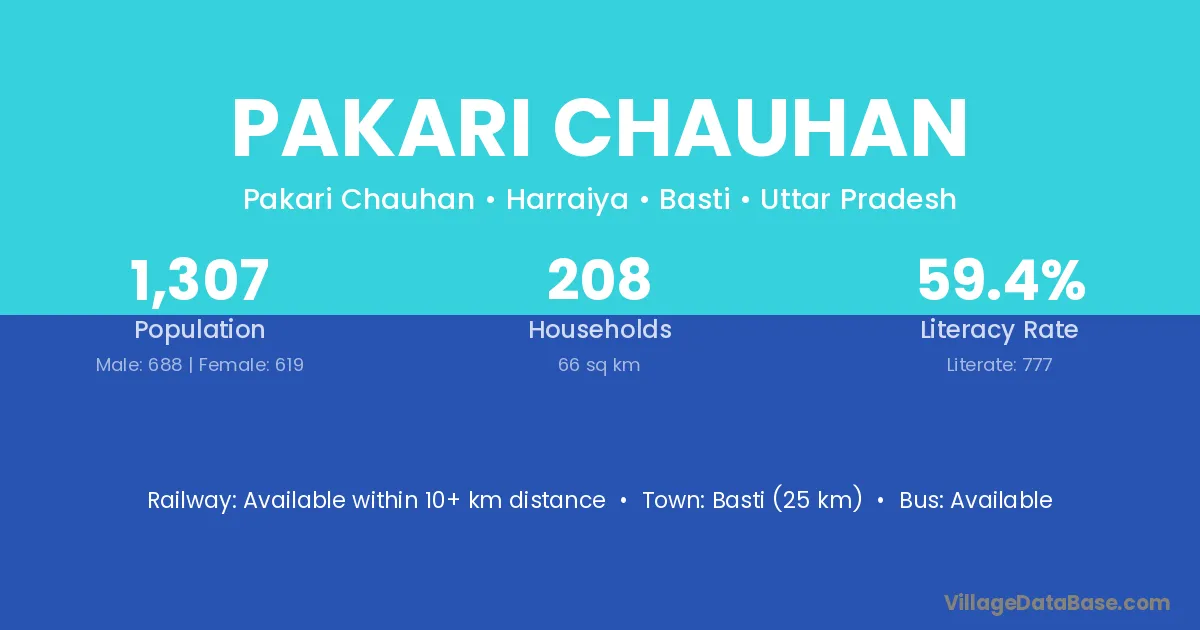 PAKARI CHAUHAN

Pakari Chauhan • Harraiya • Basti • Uttar Pradesh

1,307
Population
Male: 688 | Female: 619

208
Households
66 sq km

59.4%
Literacy Rate
Literate: 777

Railway: Available within 10+ km distance • Town: Basti (25 km) • Bus: Available

VillageDataBase.com